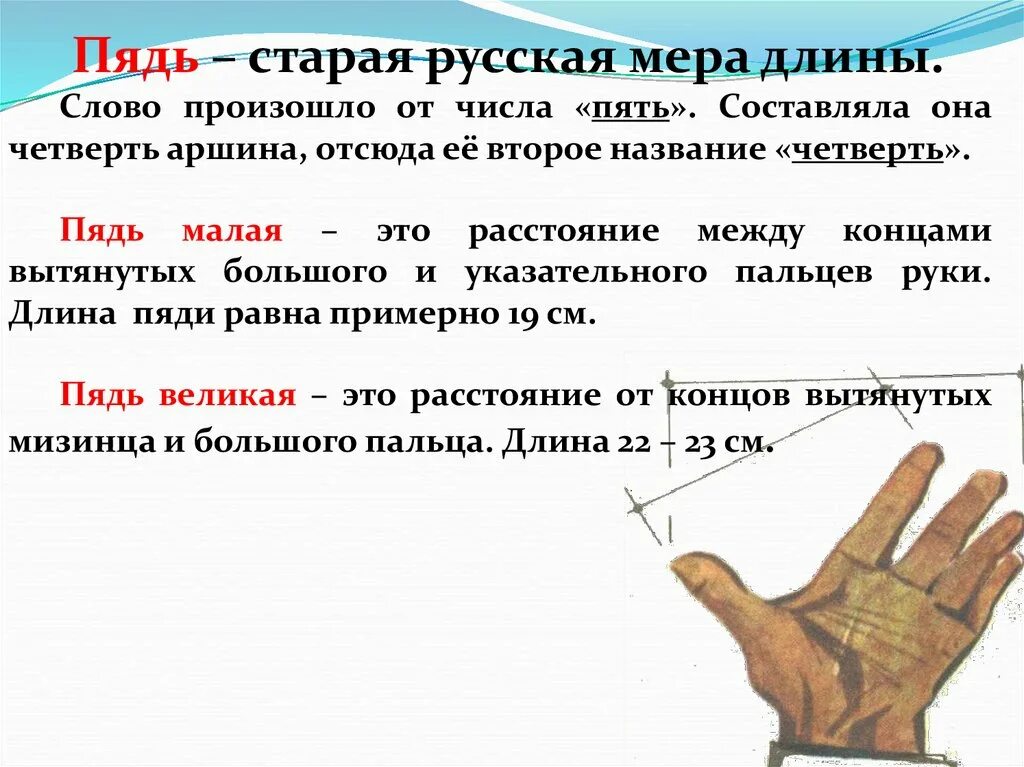 Пядь – старая русская мера длины.

Слово произошло от числа «пять». Составляла она четверть аршина, отсюда её второе название «четверть».

Пядь малая – это расстояние между концами вытянутых большого и указательного пальцев руки. Длина пяди равна примерно 19 см.

Пядь великая – это расстояние от концов вытянутых мизинца и большого пальца. Длина 22 – 23 см.